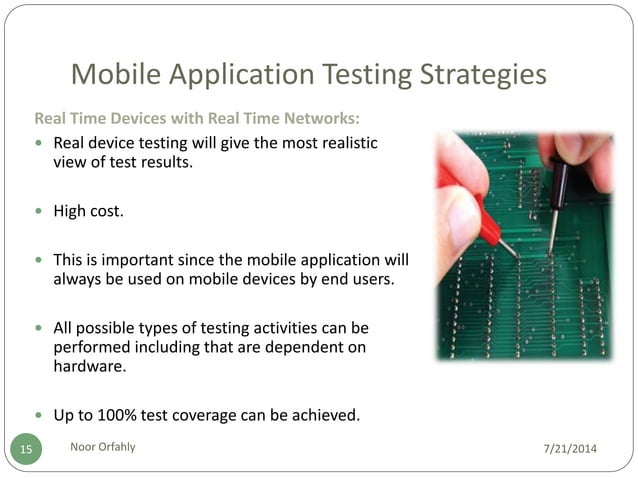 Mobile Application Testing Strategies

Real Time Devices with Real Time Networks:

- Real device testing will give the most realistic view of test results.
- High cost.
- This is important since the mobile application will always be used on mobile devices by end users.
- All possible types of testing activities can be performed including that are dependent on hardware.
- Up to 100% test coverage can be achieved.

15

Noor Orfahly

7/21/2014